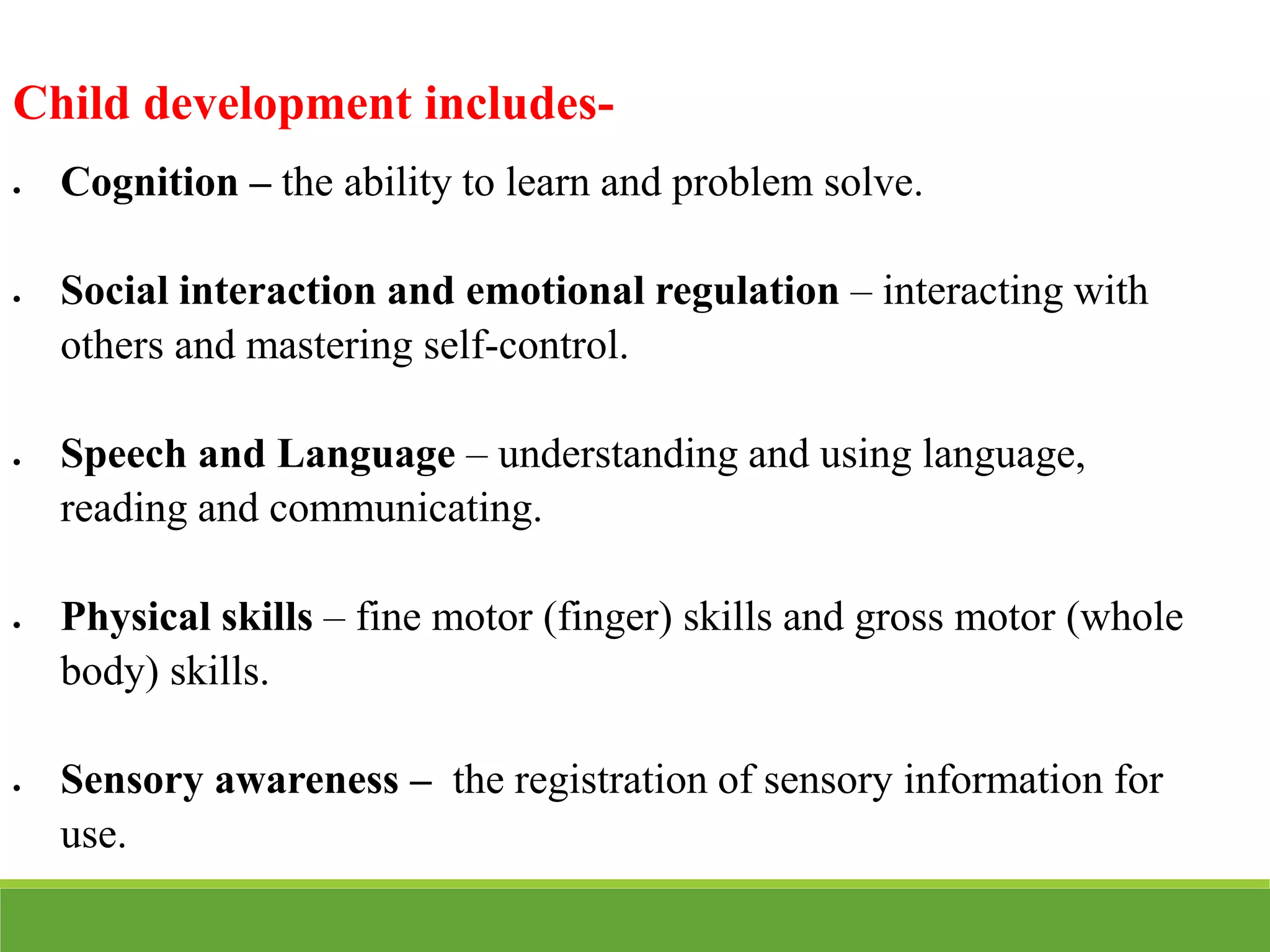 Child development includes-

• Cognition – the ability to learn and problem solve.

• Social interaction and emotional regulation – interacting with others and mastering self-control.

• Speech and Language – understanding and using language, reading and communicating.

• Physical skills – fine motor (finger) skills and gross motor (whole body) skills.

• Sensory awareness – the registration of sensory information for use.